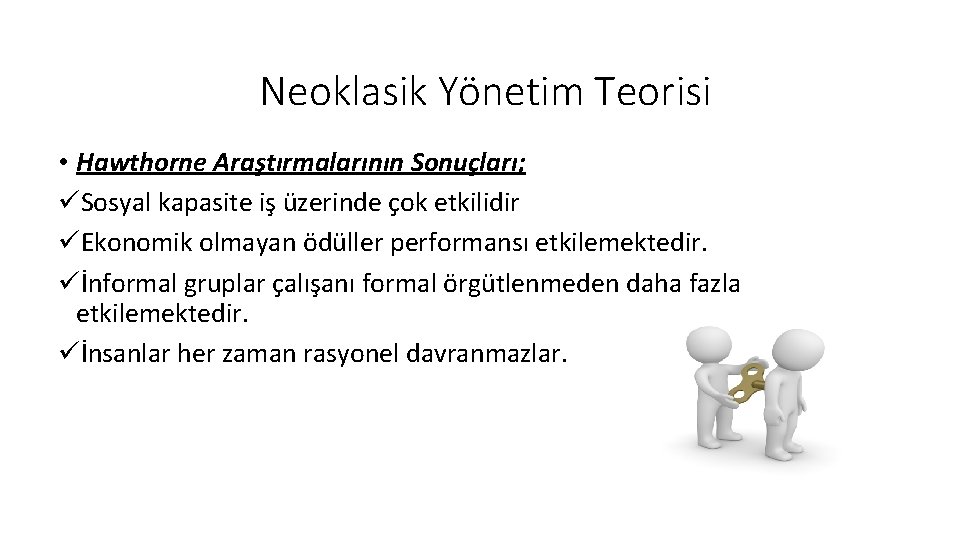 Neoklasik Yönetim Teorisi

• Hawthorne Araştırmalarının Sonuçları;
✓Sosyal kapasite iş üzerinde çok etkilidir
✓Ekonomik olmayan ödüller performansı etkilemektedir.
✓İnformal gruplar çalışanı formal örgütlenmeden daha fazla etkilemektedir.
✓İnsanlar her zaman rasyonel davranmazlar.